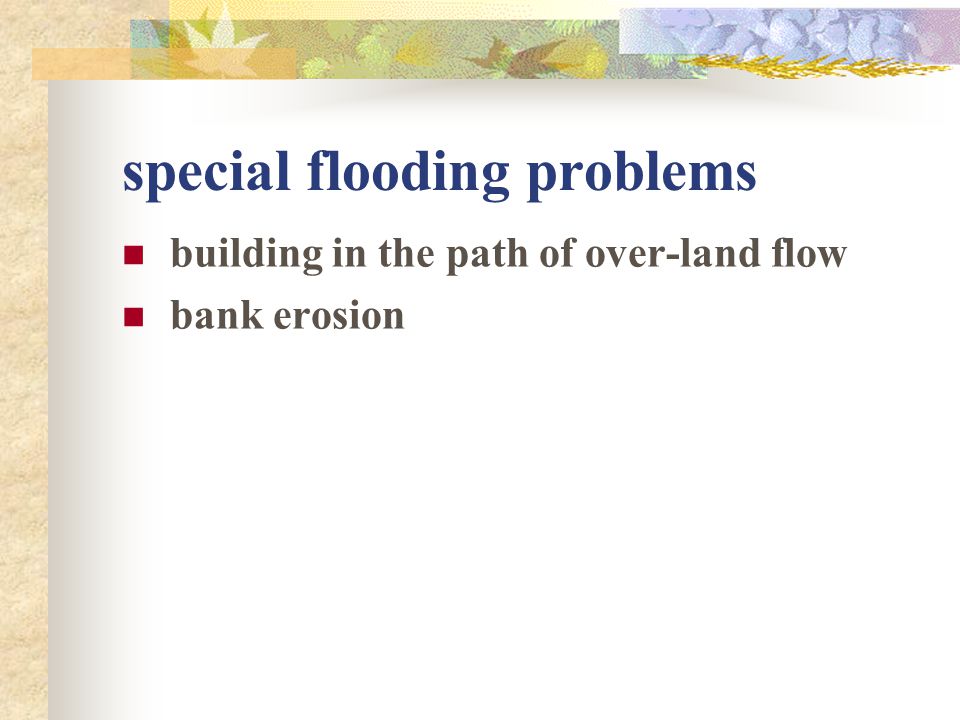 special flooding problems

- building in the path of over-land flow
- bank erosion